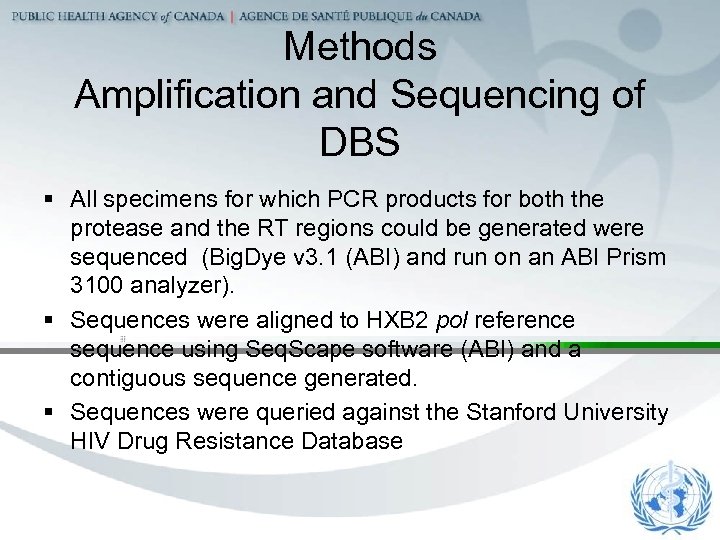 PUBLIC HEALTH AGENCY of CANADA | AGENCE DE SANTÉ PUBLIQUE du CANADA

Methods
Amplification and Sequencing of DBS

▪ All specimens for which PCR products for both the protease and the RT regions could be generated were sequenced (BigDye v3.1 (ABI) and run on an ABI Prism 3100 analyzer).

▪ Sequences were aligned to HXB2 pol reference sequence using SeqScape software (ABI) and a contiguous sequence generated.

▪ Sequences were queried against the Stanford University HIV Drug Resistance Database